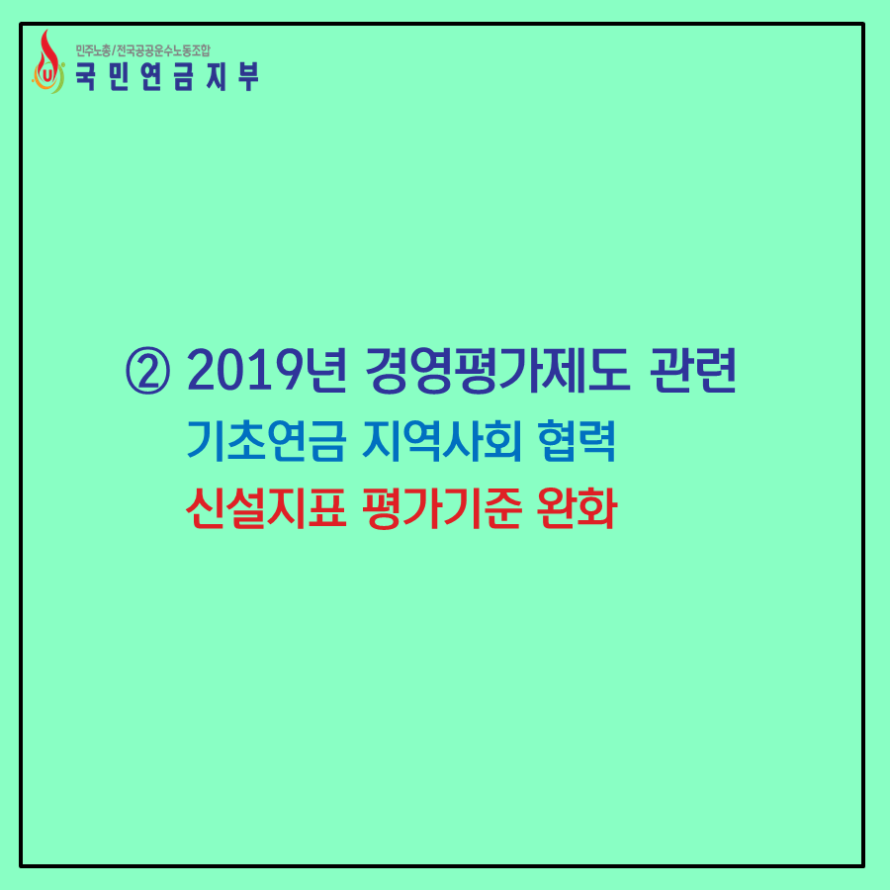 민주노총/전국공공운수노동조합
국민연금지부

② 2019년 경영평가제도 관련
기초연금 지역사회 협력
신설지표 평가기준 완화